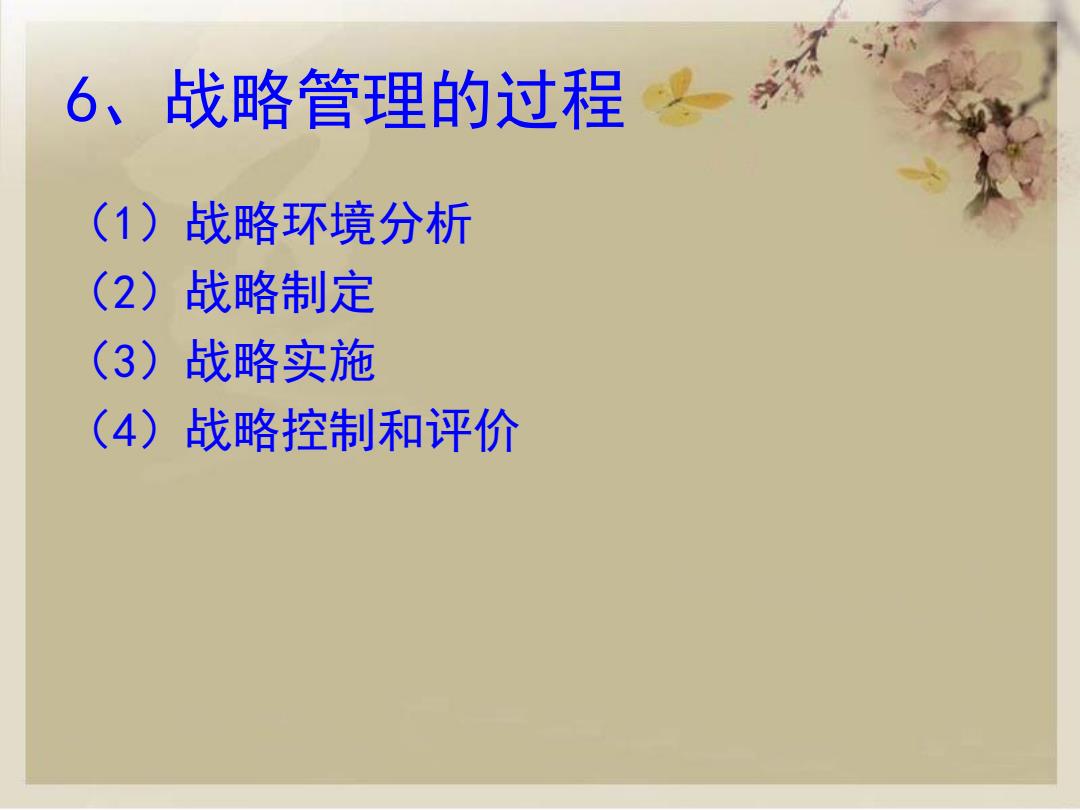 6、战略管理的过程

（1）战略环境分析
（2）战略制定
（3）战略实施
（4）战略控制和评价